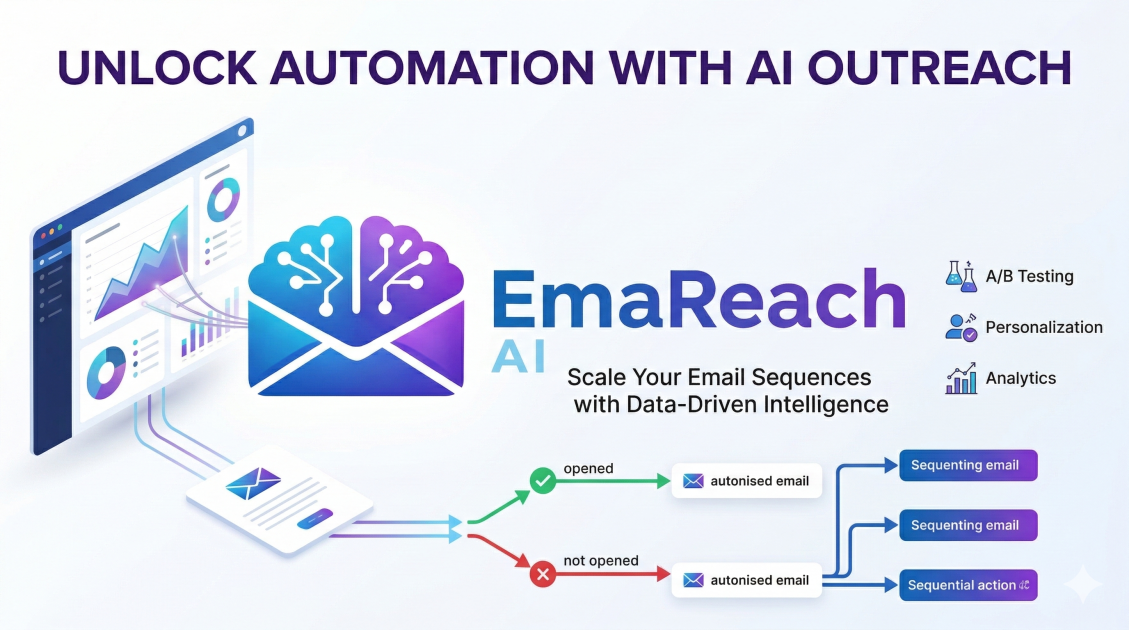 UNLOCK AUTOMATION WITH AI OUTREACH

EmaReach AI

Scale Your Email Sequences with Data-Driven Intelligence

A/B Testing

Personalization

Analytics

opened

autonised email

not opened

autonised email

Sequenting email

Sequenting email

Sequential action